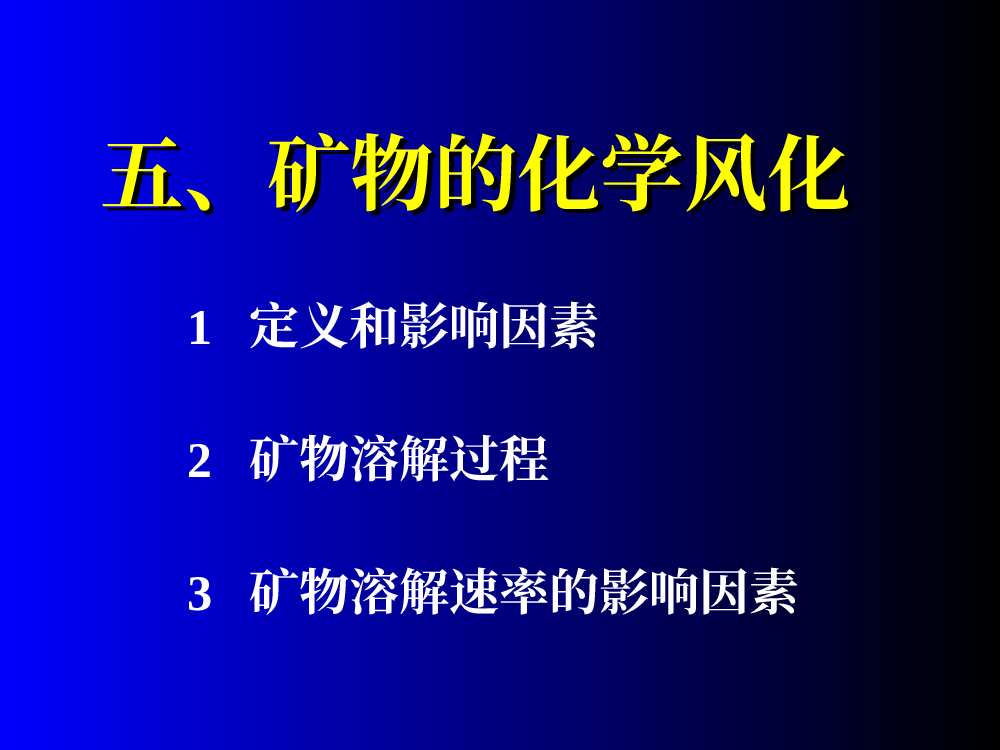 五、矿物的化学风化

1 定义和影响因素

2 矿物溶解过程

3 矿物溶解速率的影响因素